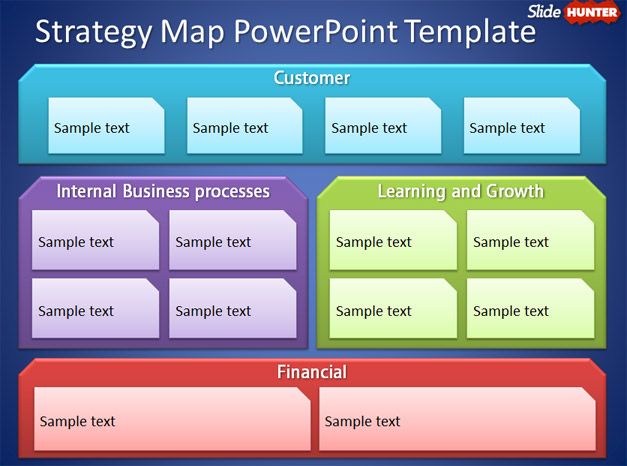 Slide HUNTER

Strategy Map PowerPoint Template

Customer

Sample text

Sample text

Sample text

Sample text

Internal Business processes

Sample text

Sample text

Sample text

Sample text

Learning and Growth

Sample text

Sample text

Sample text

Sample text

Financial

Sample text

Sample text